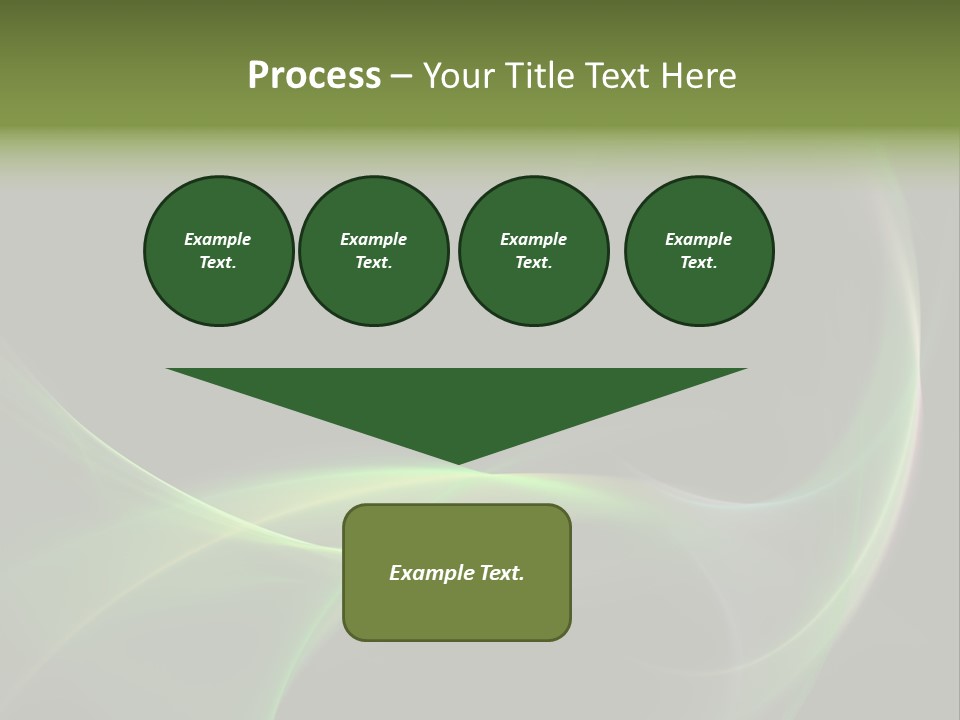 Process – Your Title Text Here

Example Text.

Example Text.

Example Text.

Example Text.

Example Text.